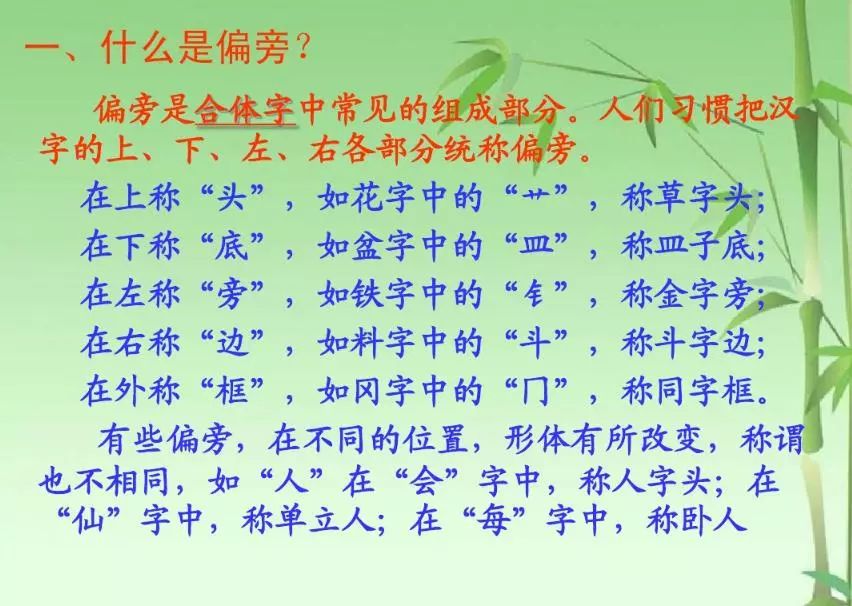 一、什么是偏旁？

偏旁是合体字中常见的组成部分。人们习惯把汉字的上、下、左、右各部分统称偏旁。

在上称“头”，如花字中的“艹”，称草字头；
在下称“底”，如盆字中的“皿”，称皿子底；
在左称“旁”，如铁字中的“钅”，称金字旁；
在右称“边”，如料字中的“斗”，称斗字边；
在外称“框”，如冈字中的“冂”，称同字框。

有些偏旁，在不同的位置，形体有所改变，称谓也不相同，如“人”在“会”字中，称人字头；在“仙”字中，称单立人；在“每”字中，称卧人